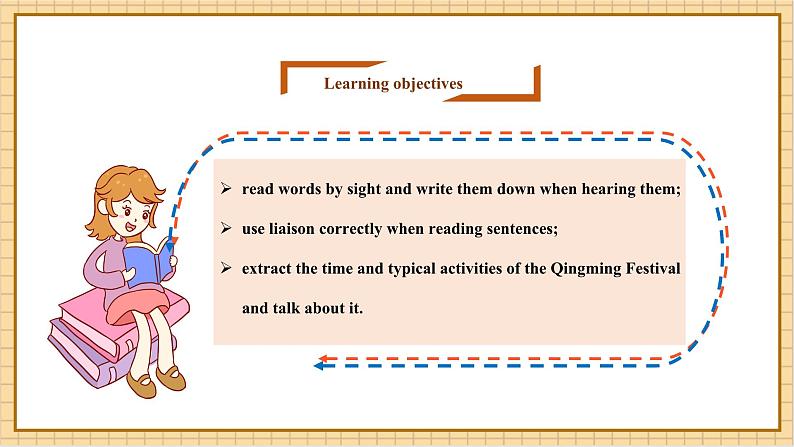 Learning objectives

➢ read words by sight and write them down when hearing them;

➢ use liaison correctly when reading sentences;

➢ extract the time and typical activities of the Qingming Festival and talk about it.